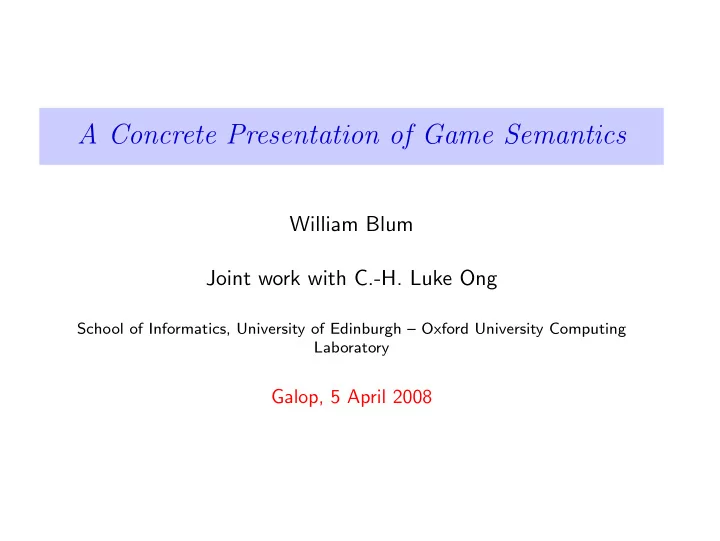 A Concrete Presentation of Game Semantics

William Blum

Joint work with C.-H. Luke Ong

School of Informatics, University of Edinburgh – Oxford University Computing Laboratory

Galop, 5 April 2008